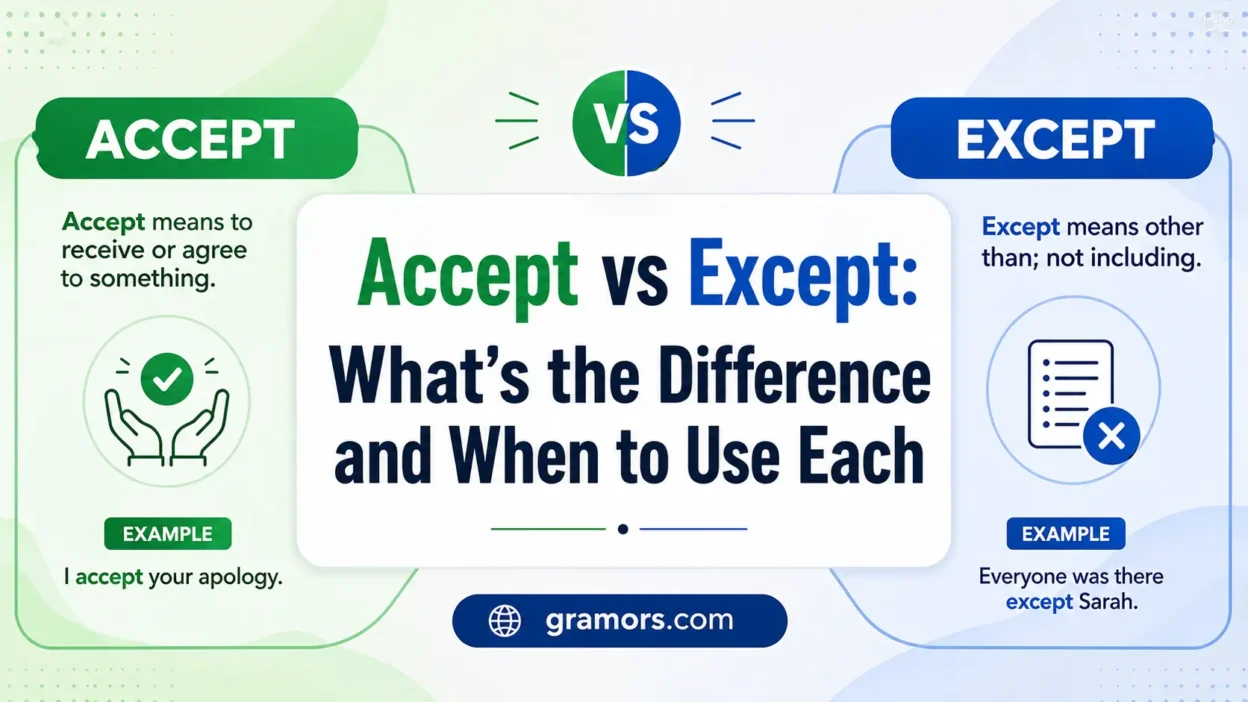 ACCEPT

Accept means to receive or agree to something.

EXAMPLE

I accept your apology.

VS

Accept vs Except: What's the Difference and When to Use Each

gramors.com

EXCEPT

Except means other than; not including.

EXAMPLE

Everyone was there except Sarah.